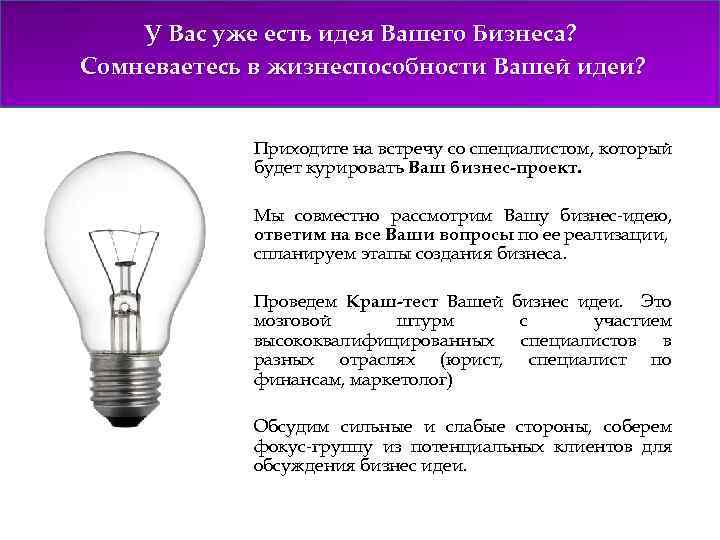 У Вас уже есть идея Вашего Бизнеса? Сомневаетесь в жизнеспособности Вашей идеи?

Приходите на встречу со специалистом, который будет курировать Ваш бизнес-проект.

Мы совместно рассмотрим Вашу бизнес-идею, ответим на все Ваши вопросы по ее реализации, спланируем этапы создания бизнеса.

Проведем Краш-тест Вашей бизнес идеи. Это мозговой штурм с участием высококвалифицированных специалистов в разных отраслях (юрист, специалист по финансам, маркетолог)

Обсудим сильные и слабые стороны, соберем фокус-группу из потенциальных клиентов для обсуждения бизнес идеи.